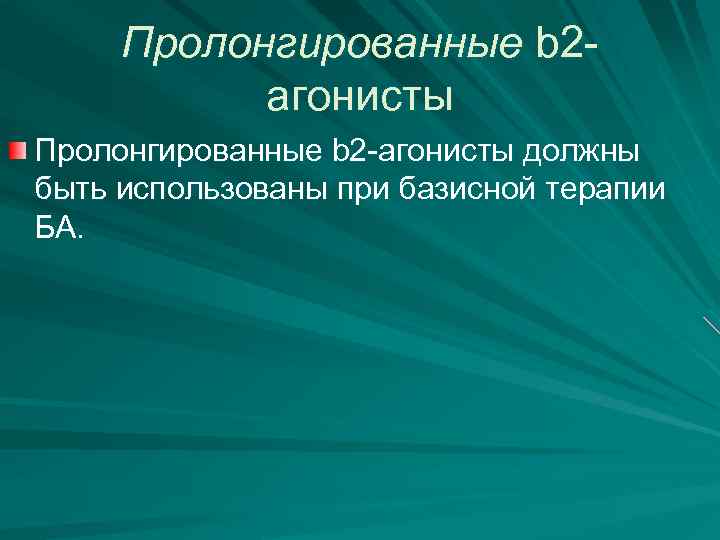 Пролонгированные b2-агонисты

Пролонгированные b2-агонисты должны быть использованы при базисной терапии БА.